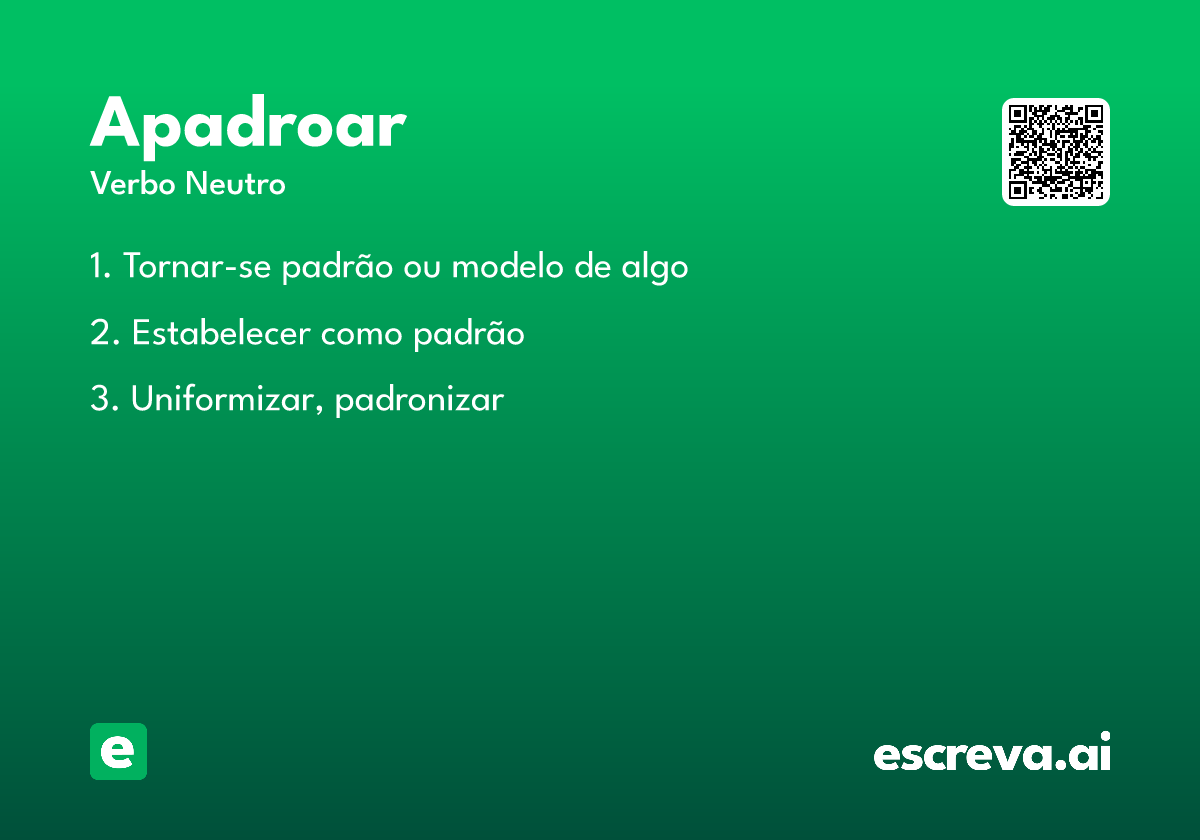 Apadroar
Verbo Neutro

1. Tornar-se padrão ou modelo de algo

2. Estabelecer como padrão

3. Uniformizar, padronizar

e

escreva.ai